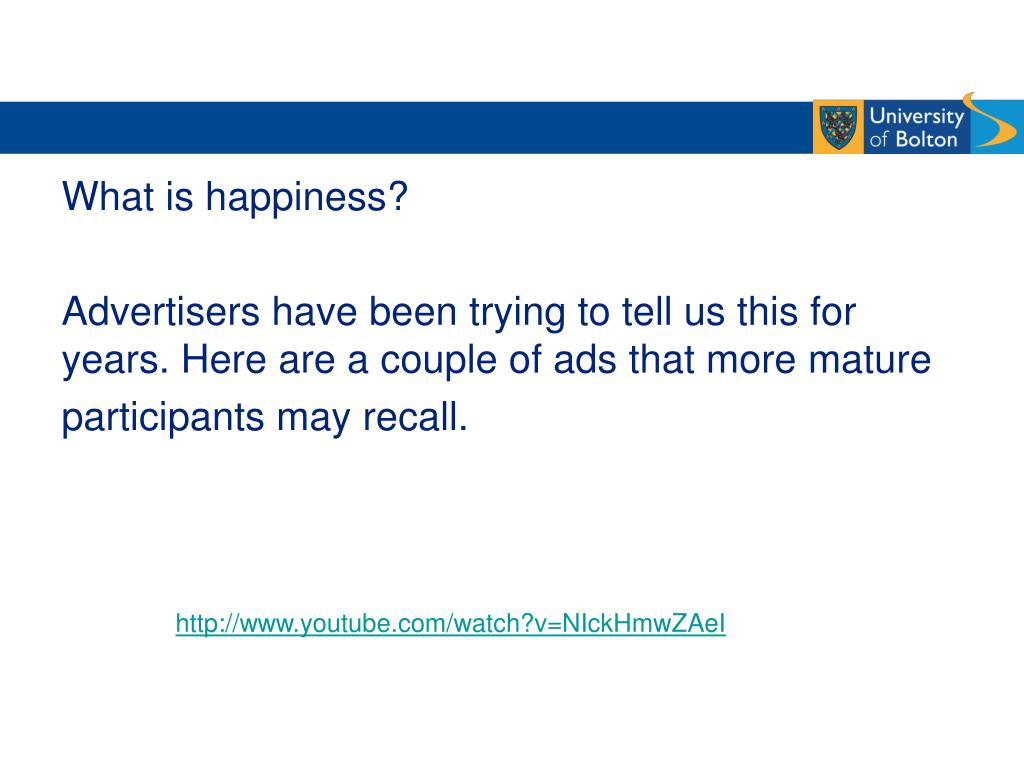 University of Bolton

What is happiness?

Advertisers have been trying to tell us this for years. Here are a couple of ads that more mature participants may recall.

http://www.youtube.com/watch?v=NIckHmwZAeI